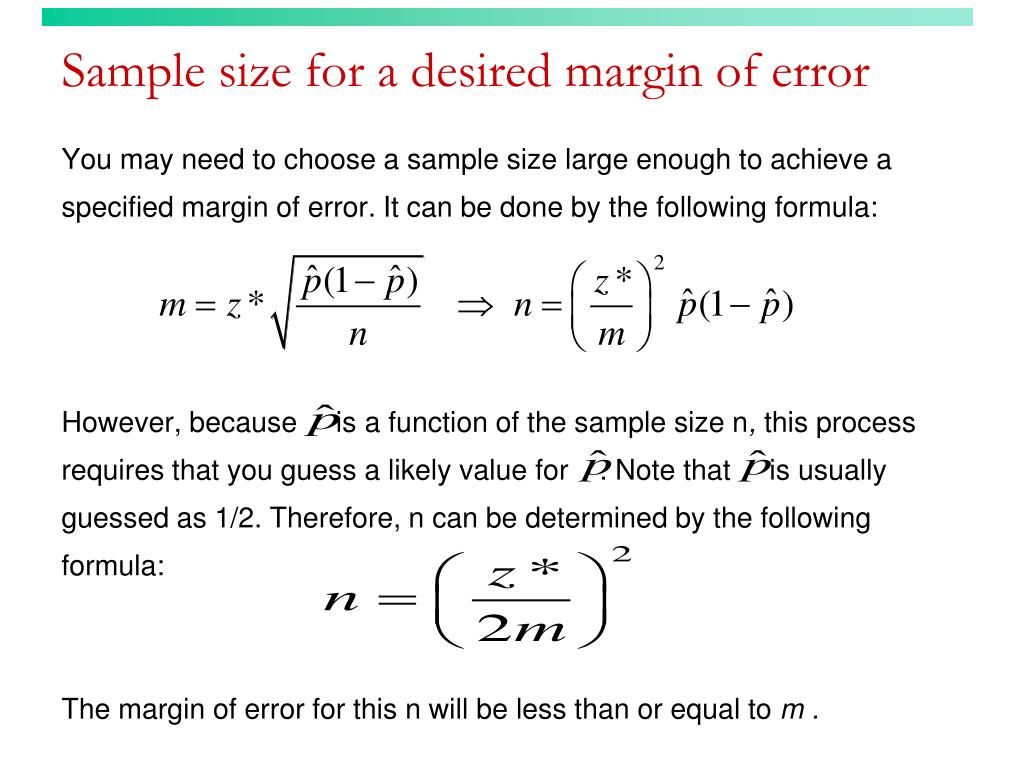 Sample size for a desired margin of error

You may need to choose a sample size large enough to achieve a specified margin of error. It can be done by the following formula:

$m = z^* \sqrt{\frac{\hat{p}(1-\hat{p})}{n}} \Rightarrow n = \left(\frac{z^*}{m}\right)^2 \hat{p}(1-\hat{p})$

However, because $\hat{p}$ is a function of the sample size n, this process requires that you guess a likely value for $\hat{p}$. Note that $\hat{p}$ is usually guessed as 1/2. Therefore, n can be determined by the following formula:

$n = \left(\frac{z^*}{2m}\right)^2$

The margin of error for this n will be less than or equal to $m$ .